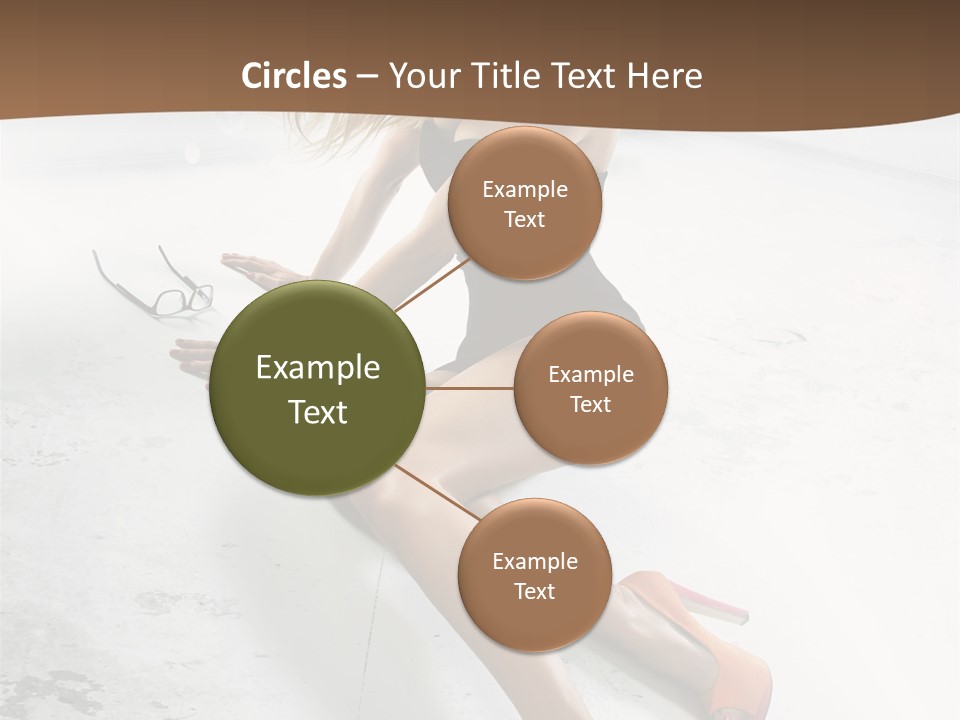 Circles – Your Title Text Here

Example Text

Example Text

Example Text

Example Text